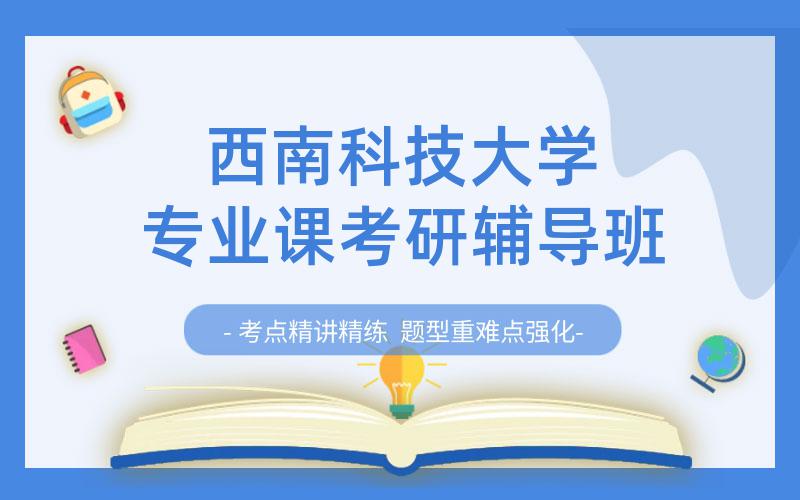 西南科技大学
专业课考研辅导班

- 考点精讲精练 题型重难点强化-